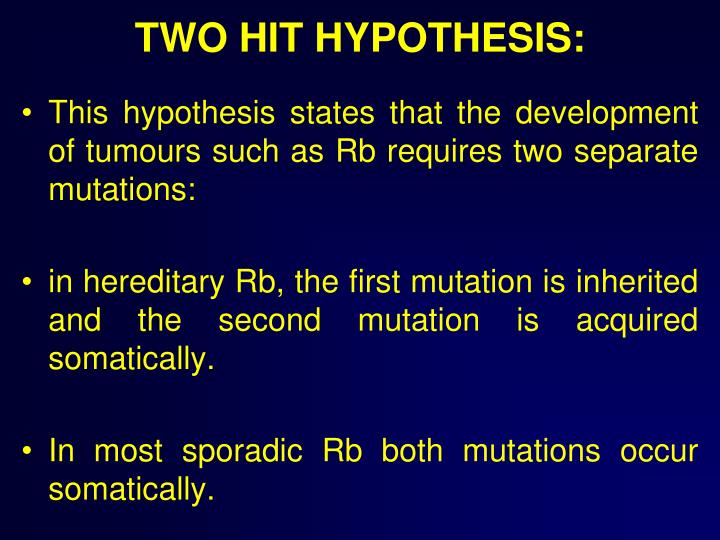 TWO HIT HYPOTHESIS:

• This hypothesis states that the development of tumours such as Rb requires two separate mutations:

• in hereditary Rb, the first mutation is inherited and the second mutation is acquired somatically.

• In most sporadic Rb both mutations occur somatically.